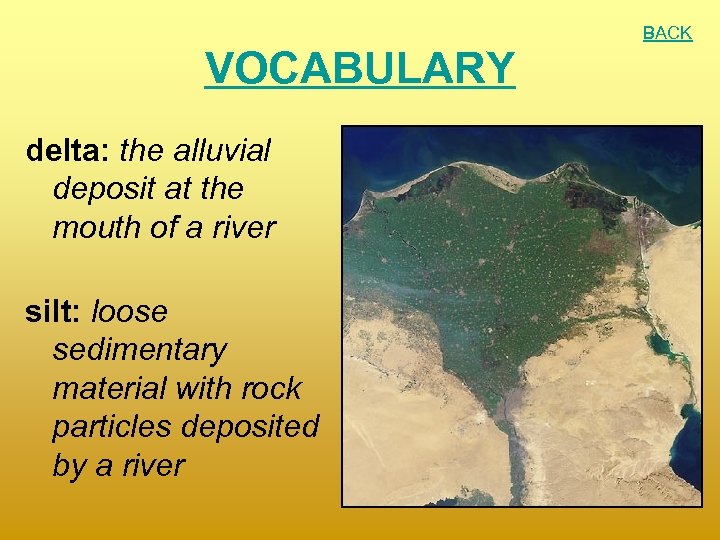 BACK

VOCABULARY

delta: the alluvial deposit at the mouth of a river

silt: loose sedimentary material with rock particles deposited by a river